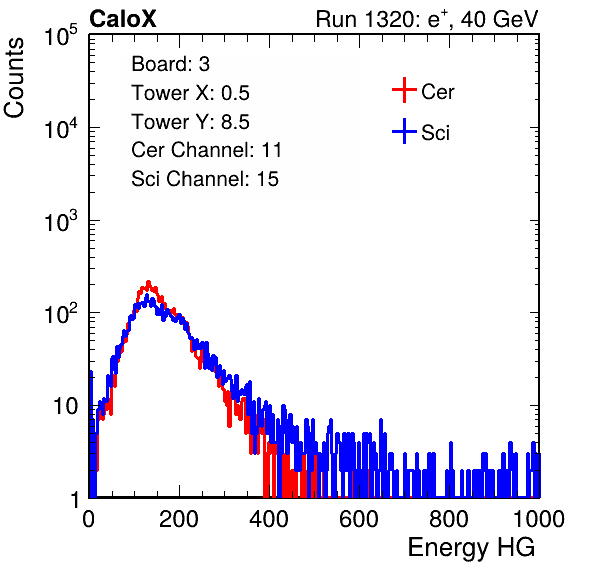 CaloX

Run 1320: $e^{+}$, 40 GeV

Counts

$10^5$

$10^4$

$10^3$

$10^2$

10

1

Board: 3

Tower X: 0.5

Tower Y: 8.5

Cer Channel: 11

Sci Channel: 15

Cer

Sci

0

200

400

600

800

1000

Energy HG